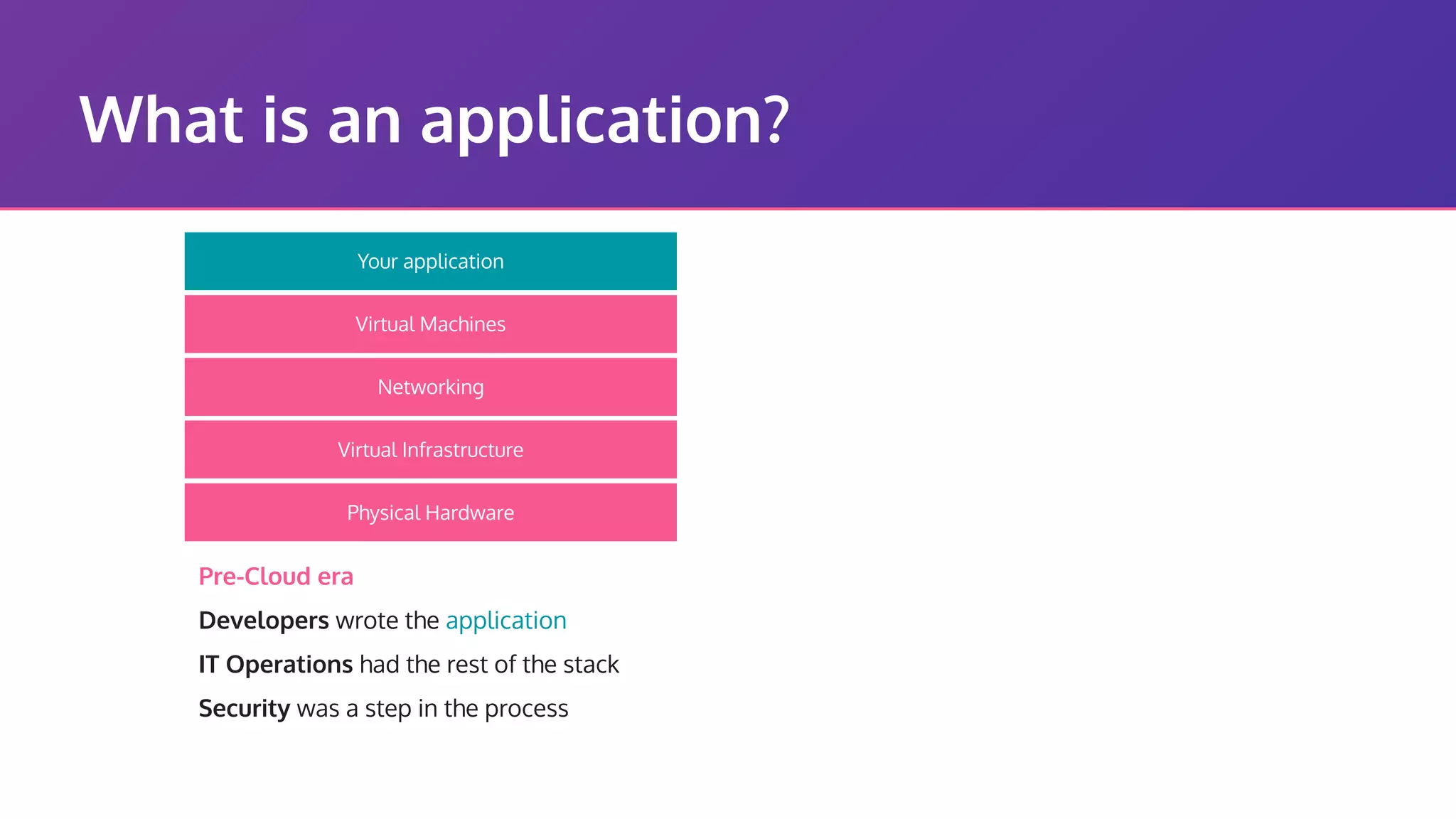 What is an application?

Your application

Virtual Machines

Networking

Virtual Infrastructure

Physical Hardware

Pre-Cloud era

Developers wrote the application

IT Operations had the rest of the stack

Security was a step in the process